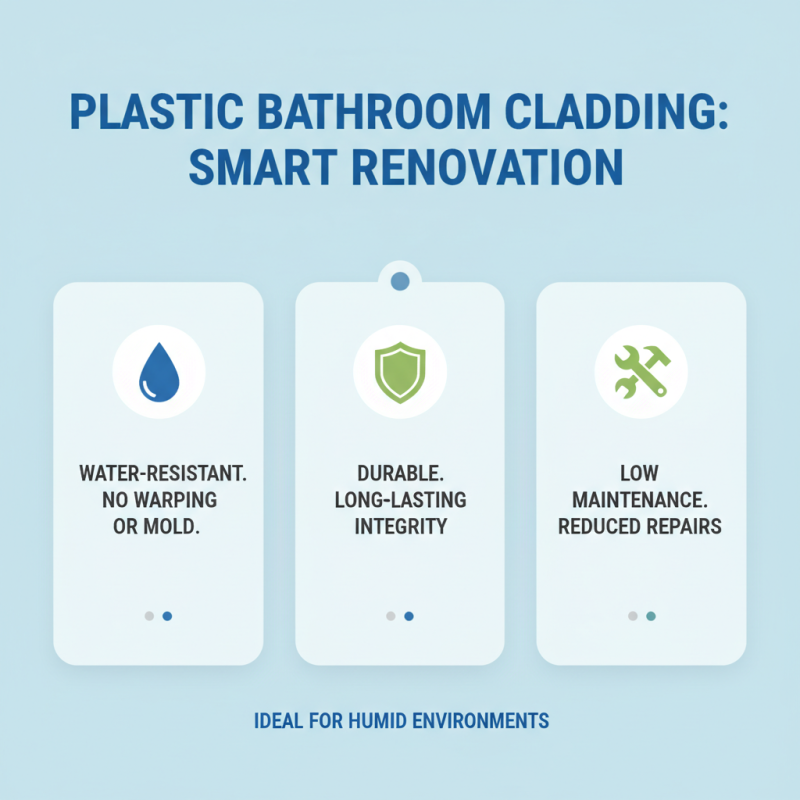 PLASTIC BATHROOM CLADDING: SMART RENOVATION

WATER-RESISTANT. NO WARPING OR MOLD.

DURABLE. LONG-LASTING INTEGRITY

LOW MAINTENANCE. REDUCED REPAIRS

IDEAL FOR HUMID ENVIRONMENTS